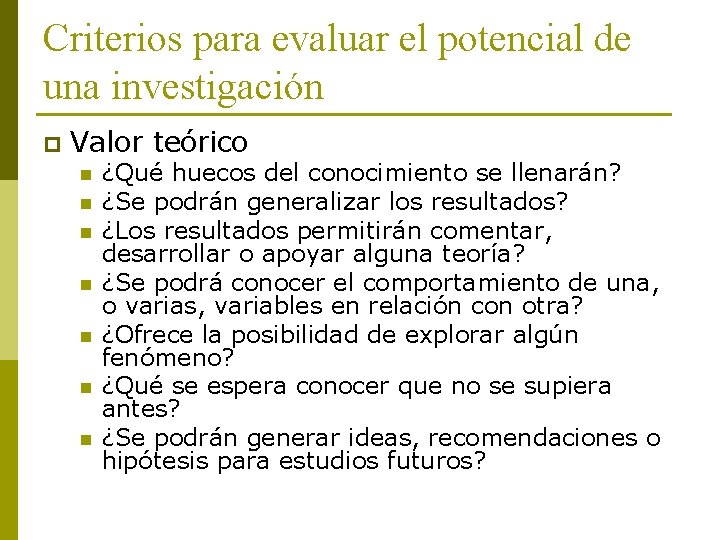 Criterios para evaluar el potencial de una investigación

Valor teórico
¿Qué huecos del conocimiento se llenarán?
¿Se podrán generalizar los resultados?
¿Los resultados permitirán comentar, desarrollar o apoyar alguna teoría?
¿Se podrá conocer el comportamiento de una, o varias, variables en relación con otra?
¿Ofrece la posibilidad de explorar algún fenómeno?
¿Qué se espera conocer que no se supiera antes?
¿Se podrán generar ideas, recomendaciones o hipótesis para estudios futuros?